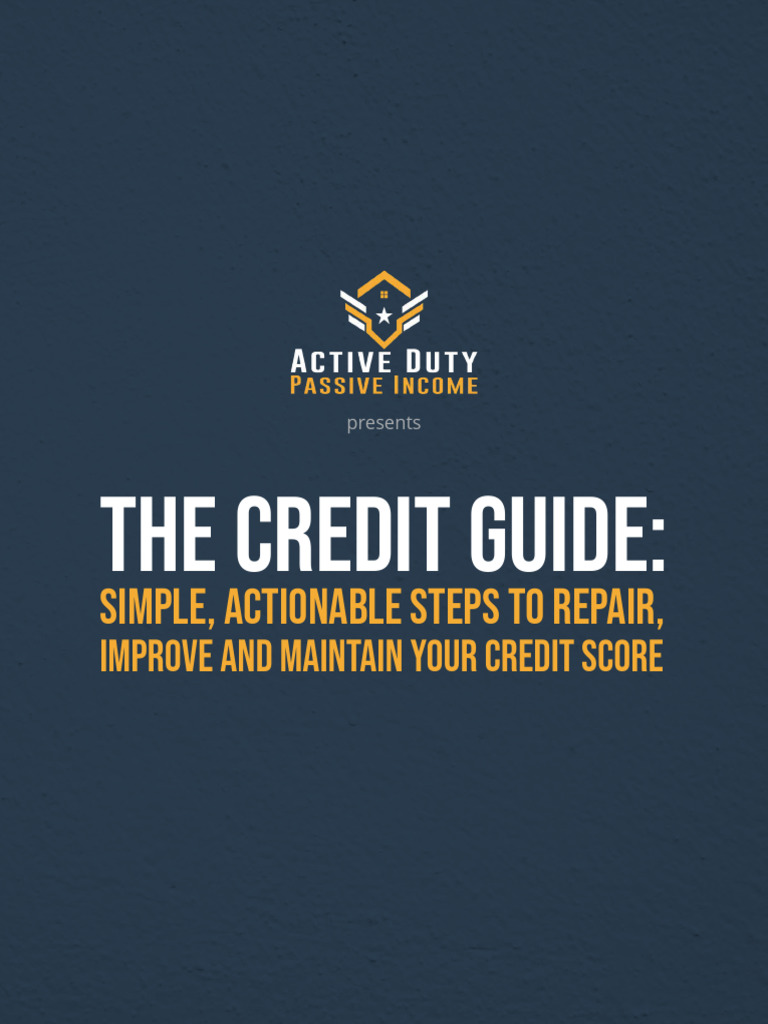 ACTIVE DUTY
PASSIVE INCOME

presents

THE CREDIT GUIDE:
SIMPLE, ACTIONABLE STEPS TO REPAIR, IMPROVE AND MAINTAIN YOUR CREDIT SCORE